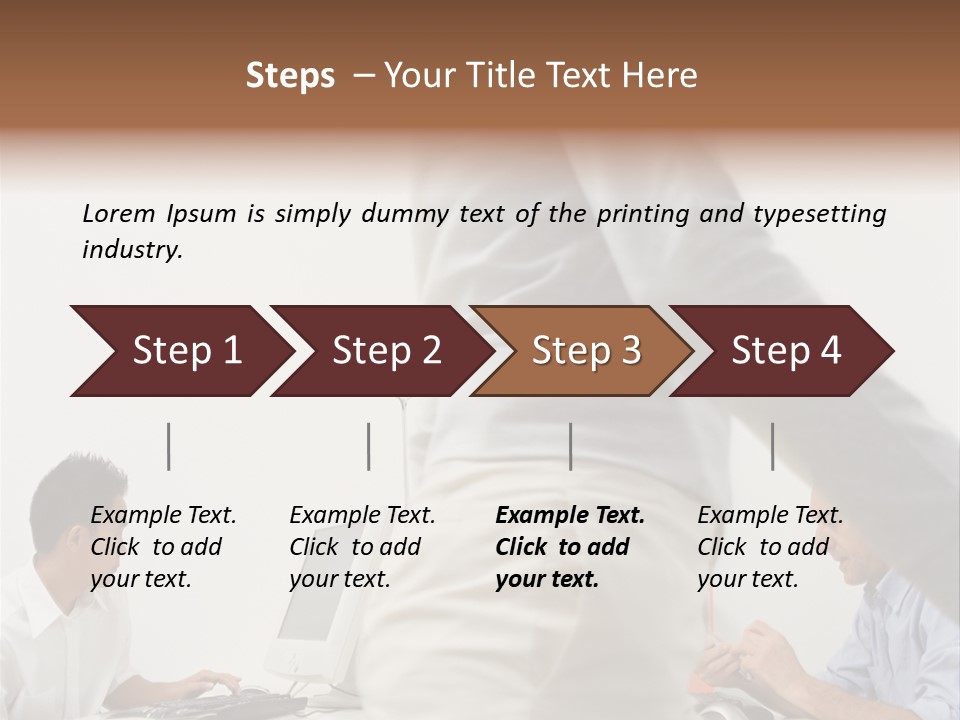 Steps – Your Title Text Here

Lorem Ipsum is simply dummy text of the printing and typesetting industry.

Step 1

Step 2

Step 3

Step 4

Example Text. Click to add your text.

Example Text. Click to add your text.

Example Text. Click to add your text.

Example Text. Click to add your text.